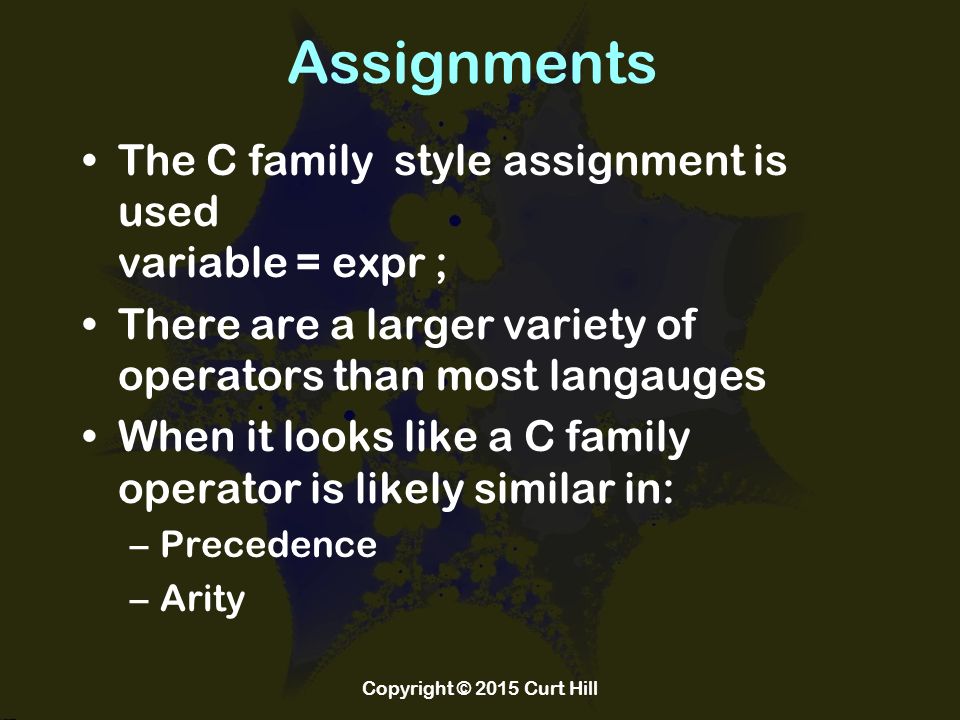 Assignments

• The C family style assignment is used
variable = expr ;

• There are a larger variety of operators than most langauges

• When it looks like a C family operator is likely similar in:
– Precedence
– Arity

Copyright © 2015 Curt Hill